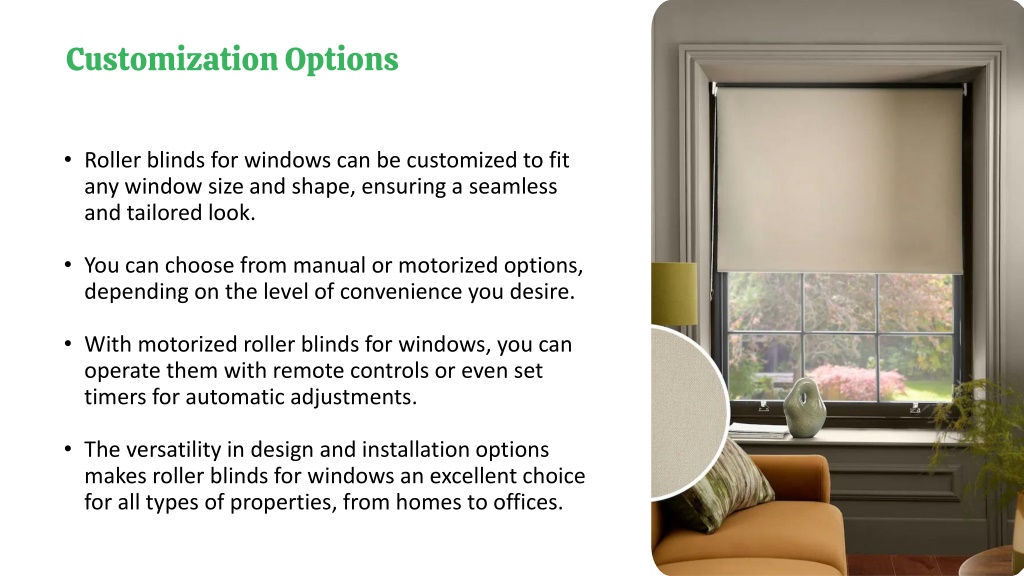 Customization Options

• Roller blinds for windows can be customized to fit any window size and shape, ensuring a seamless and tailored look.

• You can choose from manual or motorized options, depending on the level of convenience you desire.

• With motorized roller blinds for windows, you can operate them with remote controls or even set timers for automatic adjustments.

• The versatility in design and installation options makes roller blinds for windows an excellent choice for all types of properties, from homes to offices.